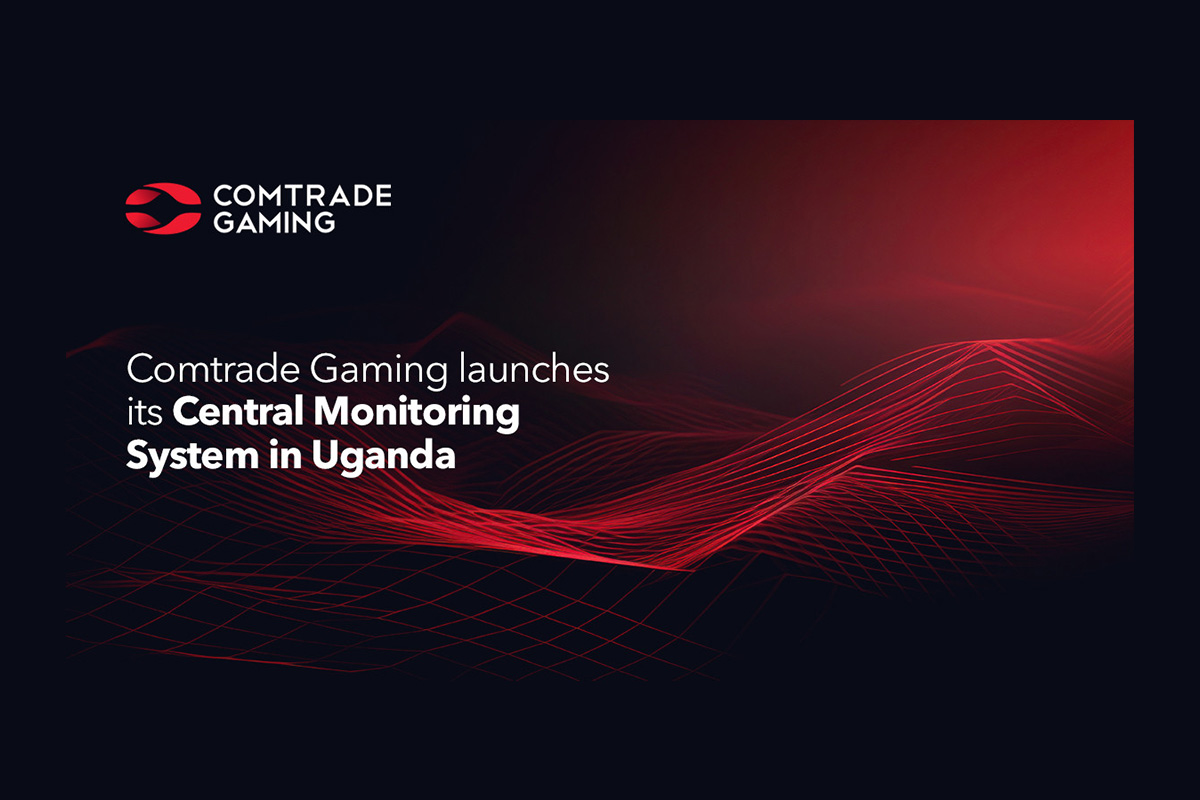 COMTRADE GAMING

Comtrade Gaming launches its Central Monitoring System in Uganda